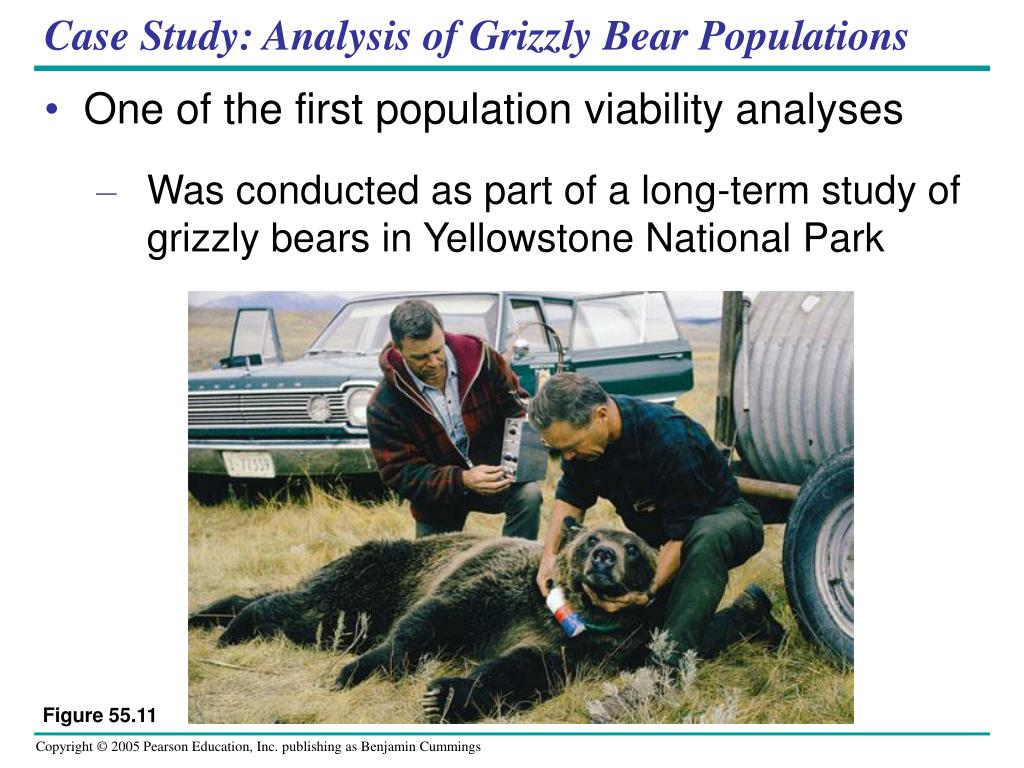 Case Study: Analysis of Grizzly Bear Populations

• One of the first population viability analyses

– Was conducted as part of a long-term study of grizzly bears in Yellowstone National Park

Figure 55.11

Copyright © 2005 Pearson Education, Inc. publishing as Benjamin Cummings